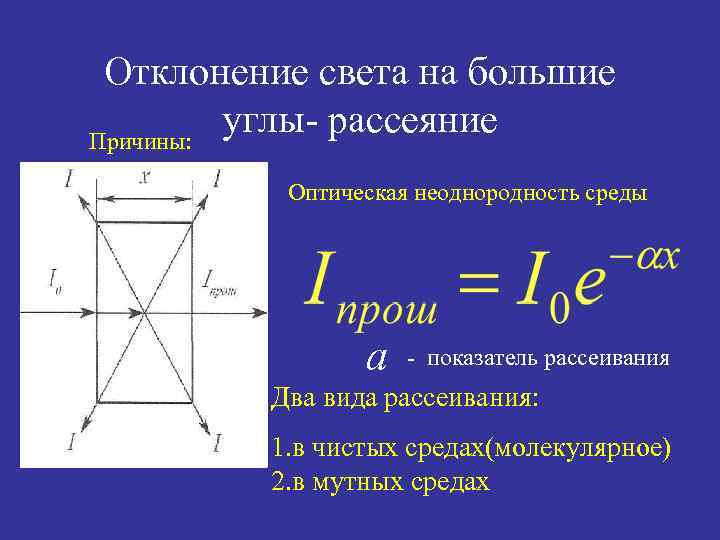 Отклонение света на большие углы- рассеяние

Причины:

$I$ $x$ $I$

$I_0$ $I_{прош}$

$I$ $I$

Оптическая неоднородность среды

$I_{прош} = I_0 e^{-\alpha x}$

$a$ - показатель рассеивания

Два вида рассеивания:

1.в чистых средах(молекулярное)
2.в мутных средах